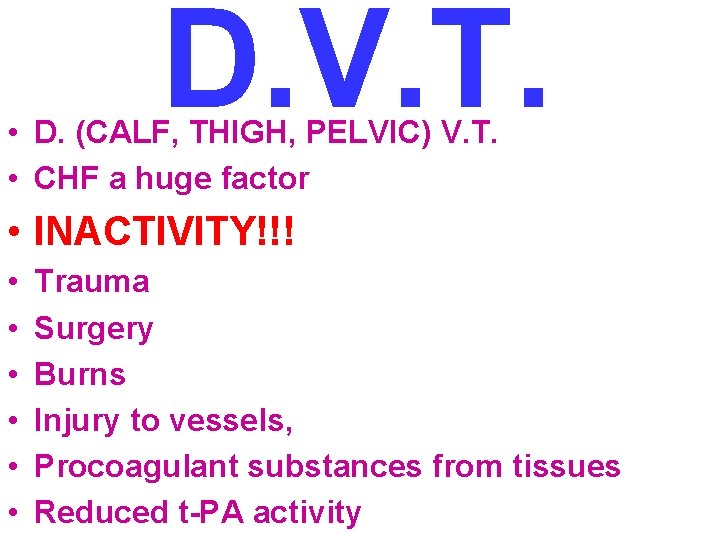 D.V.T.

• D. (CALF, THIGH, PELVIC) V.T.
• CHF a huge factor
• INACTIVITY!!!
• Trauma
• Surgery
• Burns
• Injury to vessels,
• Procoagulant substances from tissues
• Reduced t-PA activity